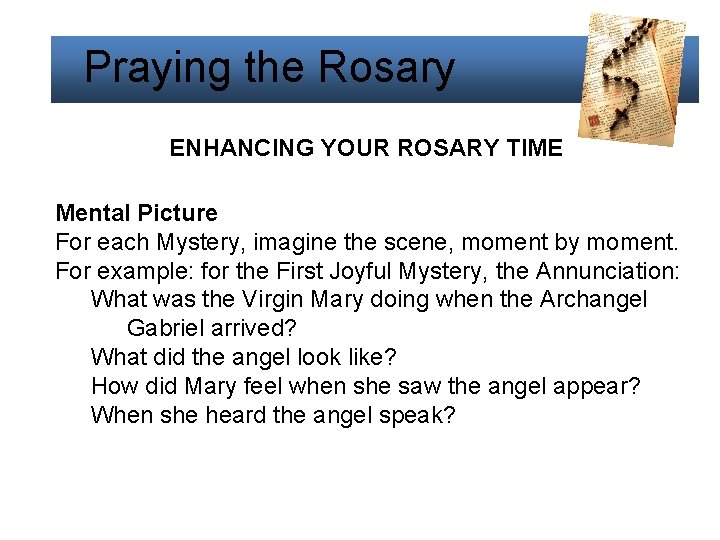 Praying the Rosary

ENHANCING YOUR ROSARY TIME

Mental Picture
For each Mystery, imagine the scene, moment by moment.
For example: for the First Joyful Mystery, the Annunciation:
What was the Virgin Mary doing when the Archangel Gabriel arrived?
What did the angel look like?
How did Mary feel when she saw the angel appear?
When she heard the angel speak?